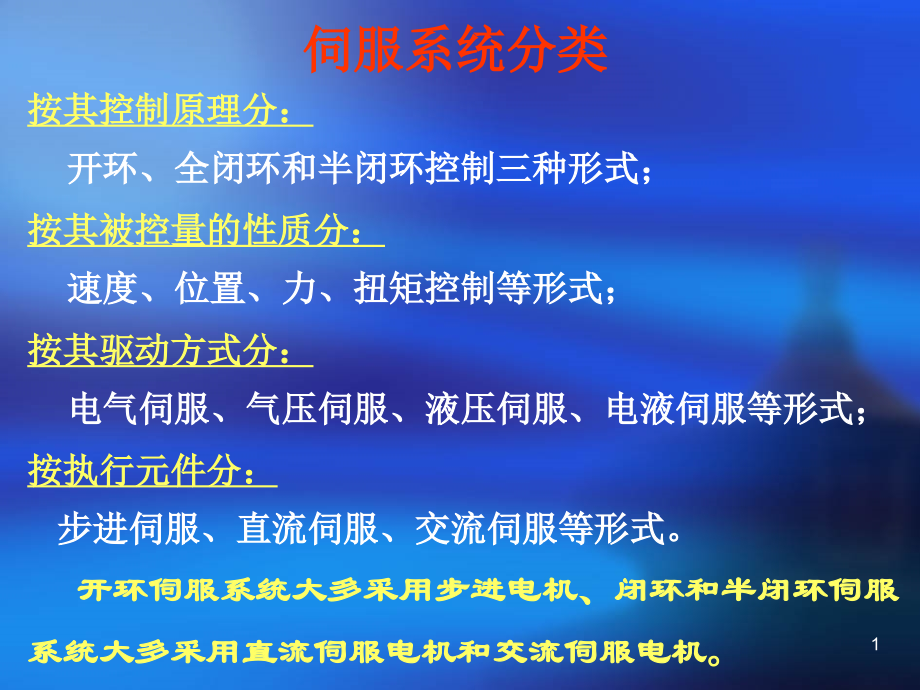 伺服系统分类

按其控制原理分：

开环、全闭环和半闭环控制三种形式；

按其被控量的性质分：

速度、位置、力、扭矩控制等形式；

按其驱动方式分：

电气伺服、气压伺服、液压伺服、电液伺服等形式；

按执行元件分：

步进伺服、直流伺服、交流伺服等形式。

开环伺服系统大多采用步进电机、闭环和半闭环伺服系统大多采用直流伺服电机和交流伺服电机。

1